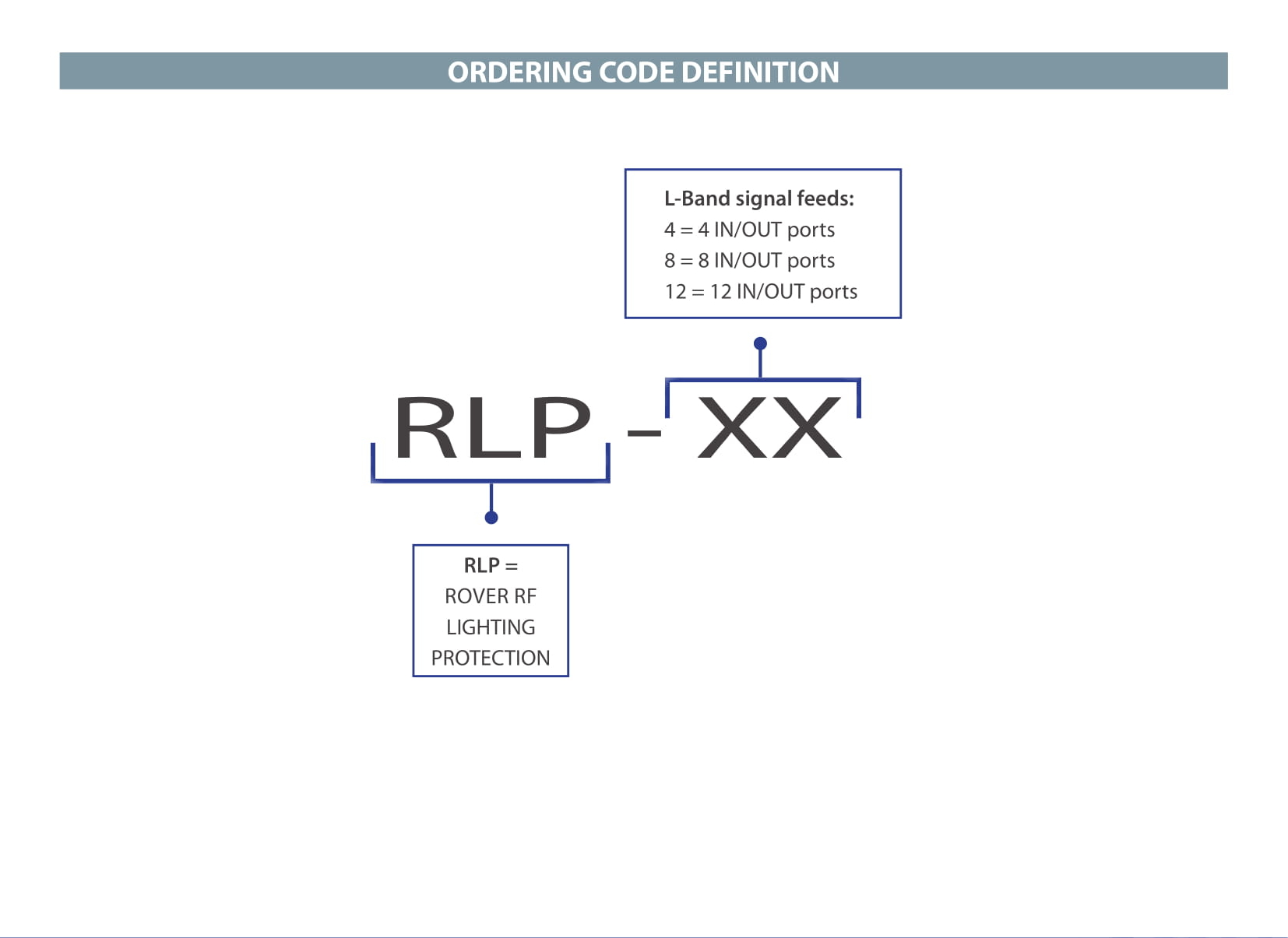 ORDERING CODE DEFINITION

L-Band signal feeds:
4 = 4 IN/OUT ports
8 = 8 IN/OUT ports
12 = 12 IN/OUT ports

RLP - XX

RLP =
ROVER RF
LIGHTING
PROTECTION